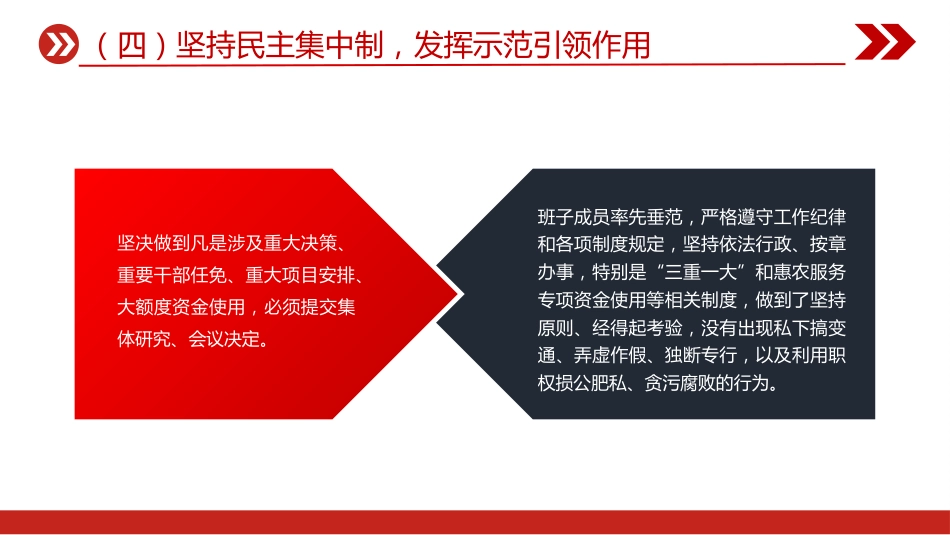 （四）坚持民主集中制，发挥示范引领作用

坚决做到凡是涉及重大决策、重要干部任免、重大项目安排、大额度资金使用，必须提交集体研究、会议决定。

班子成员率先垂范，严格遵守工作纪律和各项制度规定，坚持依法行政、按章办事，特别是“三重一大”和惠农服务专项资金使用等相关制度，做到了坚持原则、经得起考验，没有出现私下搞变通、弄虚作假、独断专行，以及利用职权损公肥私、贪污腐败的行为。